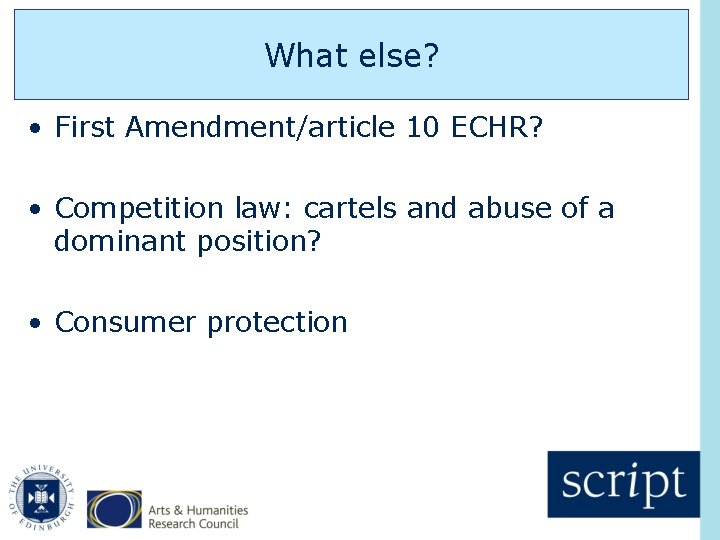 What else?

• First Amendment/article 10 ECHR?

• Competition law: cartels and abuse of a dominant position?

• Consumer protection

THE UNIVERSITY OF EDINBURGH

Arts & Humanities Research Council

script